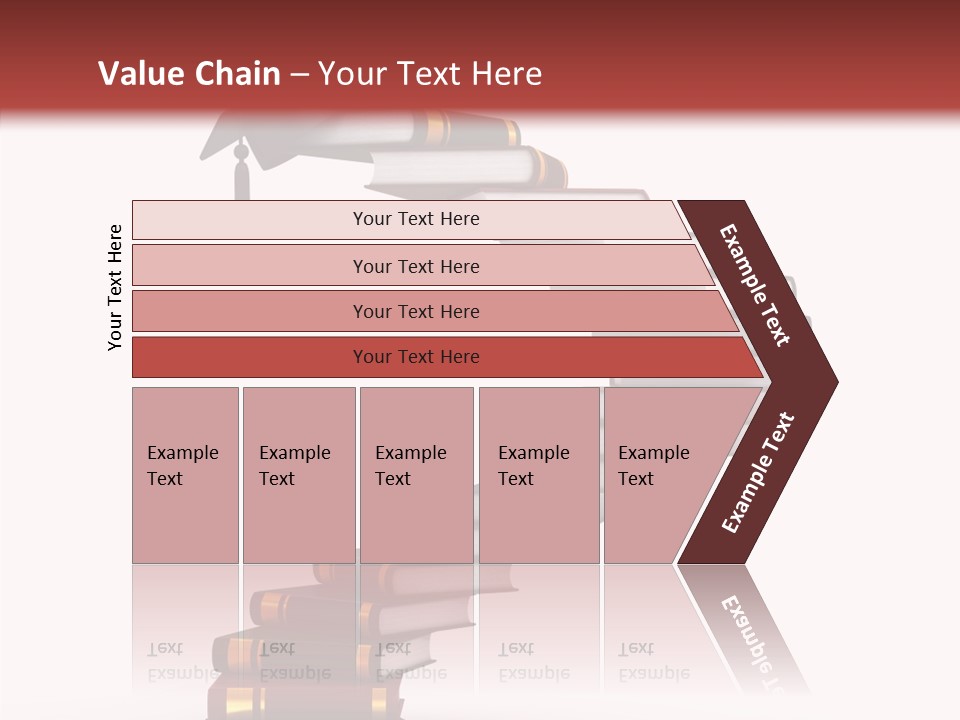 Value Chain – Your Text Here

Your Text Here

Your Text Here

Your Text Here

Your Text Here

Your Text Here

Example Text

Example Text

Example Text

Example Text

Example Text

Example Text

Example Text